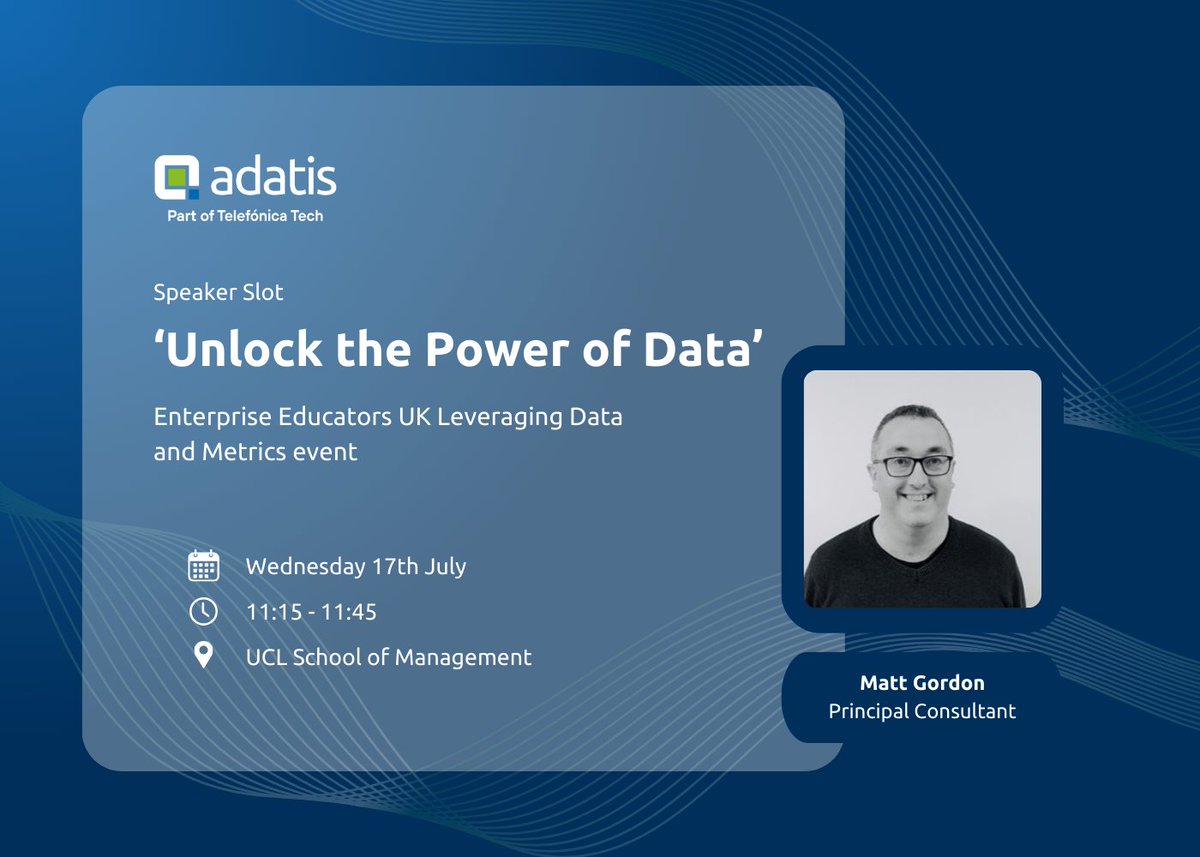 adatis
Part of Telefónica Tech

Speaker Slot

‘Unlock the Power of Data’

Enterprise Educators UK Leveraging Data and Metrics event

Wednesday 17th July
11:15 - 11:45
UCL School of Management

Matt Gordon
Principal Consultant